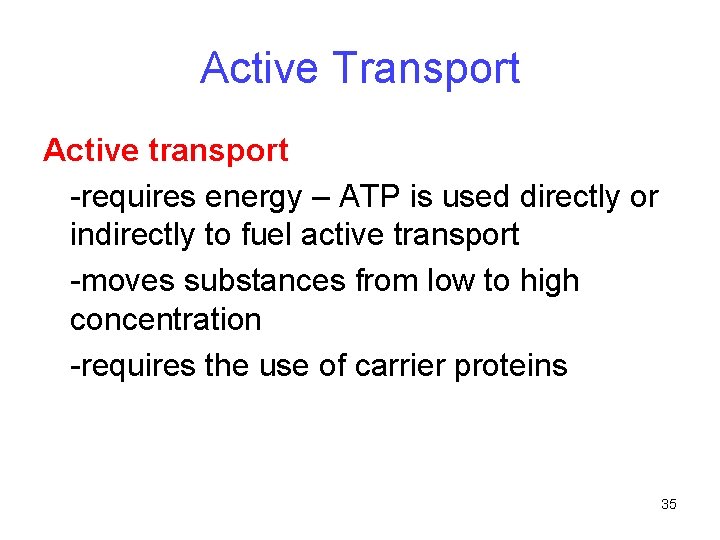 Active Transport

Active transport

-requires energy – ATP is used directly or indirectly to fuel active transport

-moves substances from low to high concentration

-requires the use of carrier proteins

35